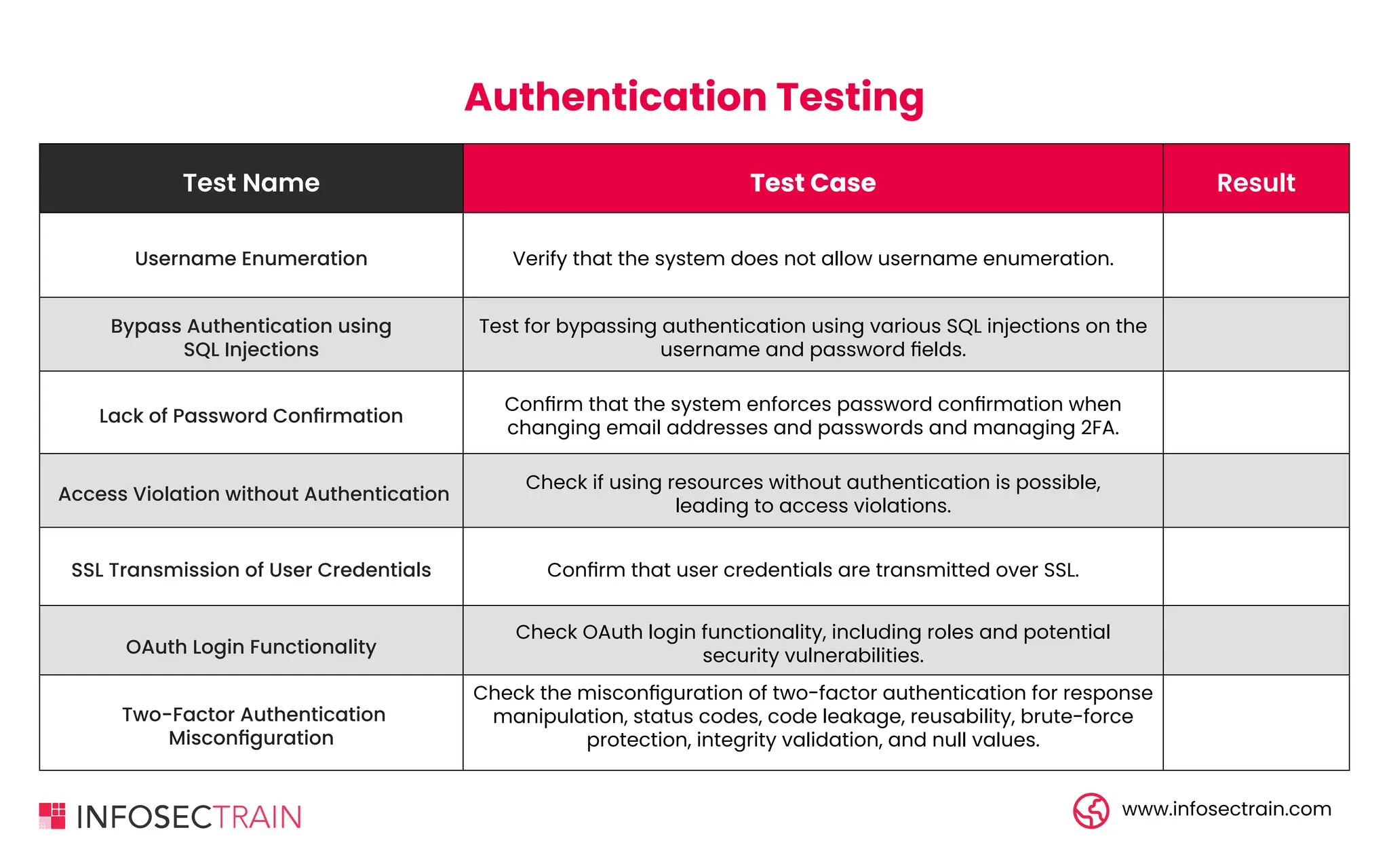 Authentication Testing

| Test Name | Test Case | Result |
|---|---|---|
| Username Enumeration | Verify that the system does not allow username enumeration. | |
| Bypass Authentication using SQL Injections | Test for bypassing authentication using various SQL injections on the username and password fields. | |
| Lack of Password Confirmation | Confirm that the system enforces password confirmation when changing email addresses and passwords and managing 2FA. | |
| Access Violation without Authentication | Check if using resources without authentication is possible, leading to access violations. | |
| SSL Transmission of User Credentials | Confirm that user credentials are transmitted over SSL. | |
| OAuth Login Functionality | Check OAuth login functionality, including roles and potential security vulnerabilities. | |
| Two-Factor Authentication Misconfiguration | Check the misconfiguration of two-factor authentication for response manipulation, status codes, code leakage, reusability, brute-force protection, integrity validation, and null values. | |

INFOSECTRAIN

www.infosectrain.com